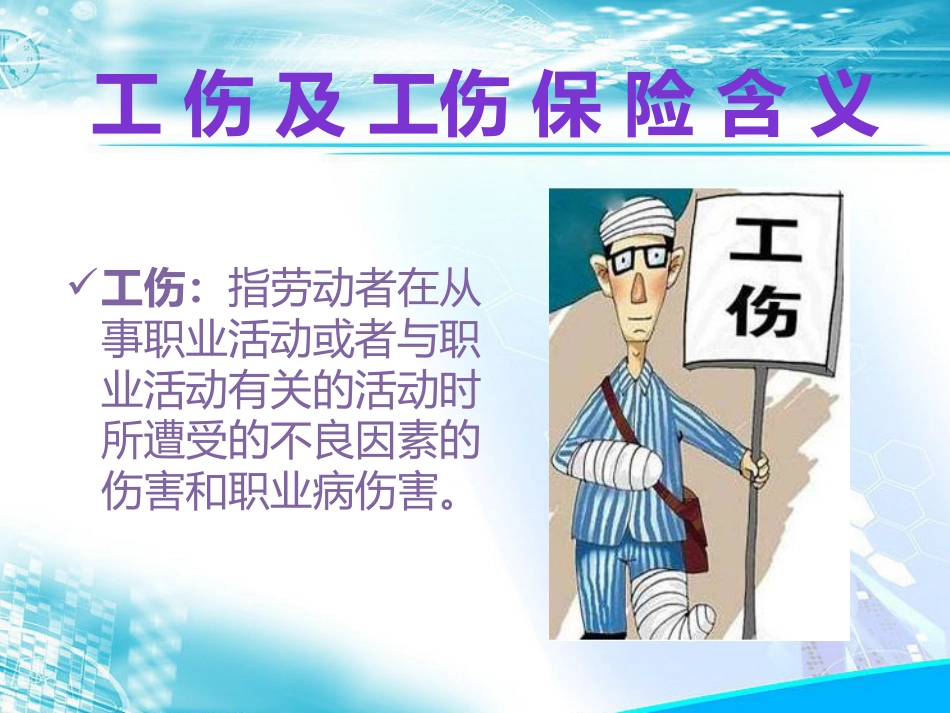 工伤及工伤保险含义

✓工伤：指劳动者在从事职业活动或者与职业活动有关的活动时所遭受的不良因素的伤害和职业病伤害。

工伤